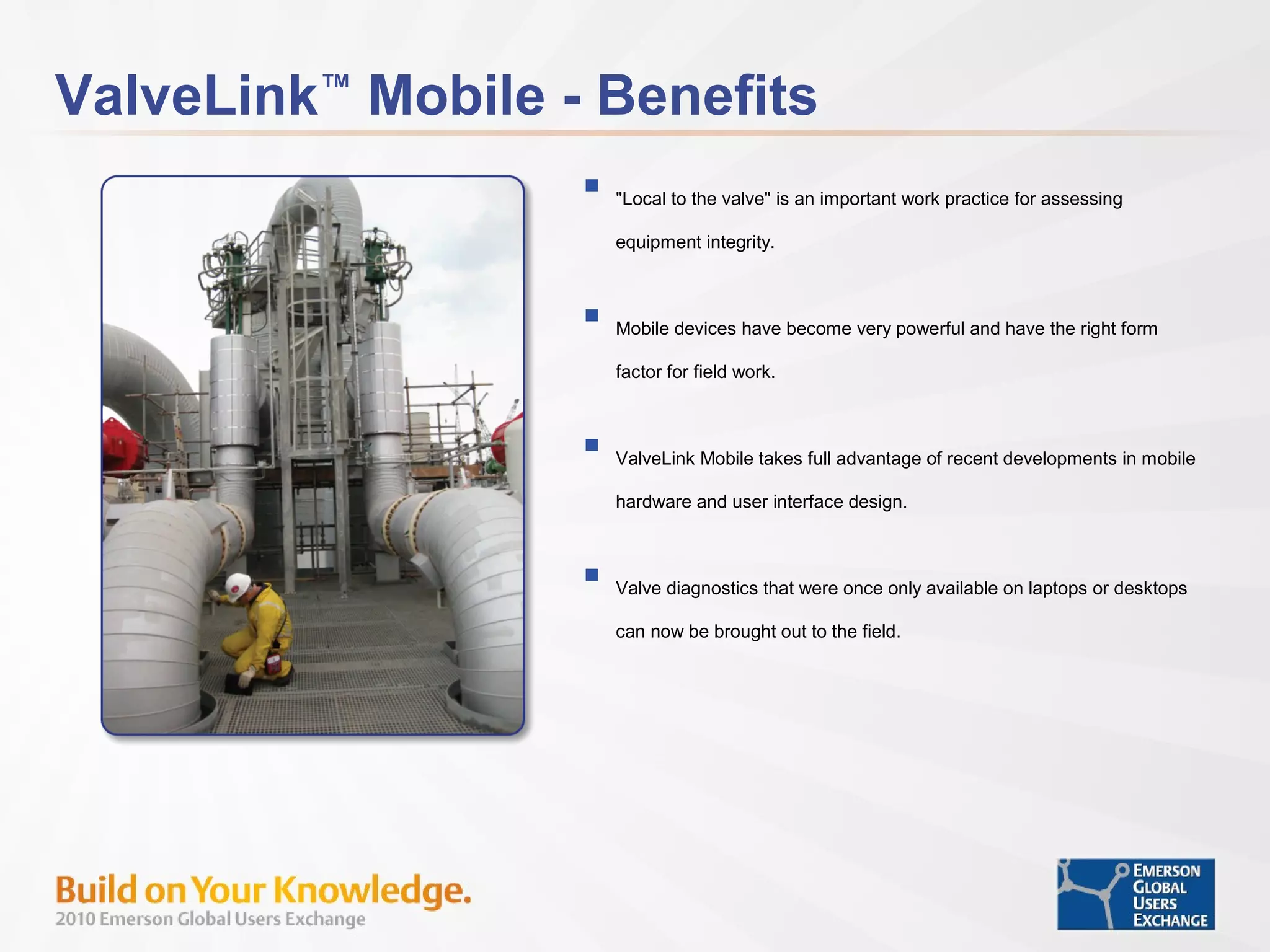 ValveLink™ Mobile - Benefits

"Local to the valve" is an important work practice for assessing equipment integrity.

Mobile devices have become very powerful and have the right form factor for field work.

ValveLink Mobile takes full advantage of recent developments in mobile hardware and user interface design.

Valve diagnostics that were once only available on laptops or desktops can now be brought out to the field.

Build on Your Knowledge.
2010 Emerson Global Users Exchange

EMERSON GLOBAL USERS EXCHANGE